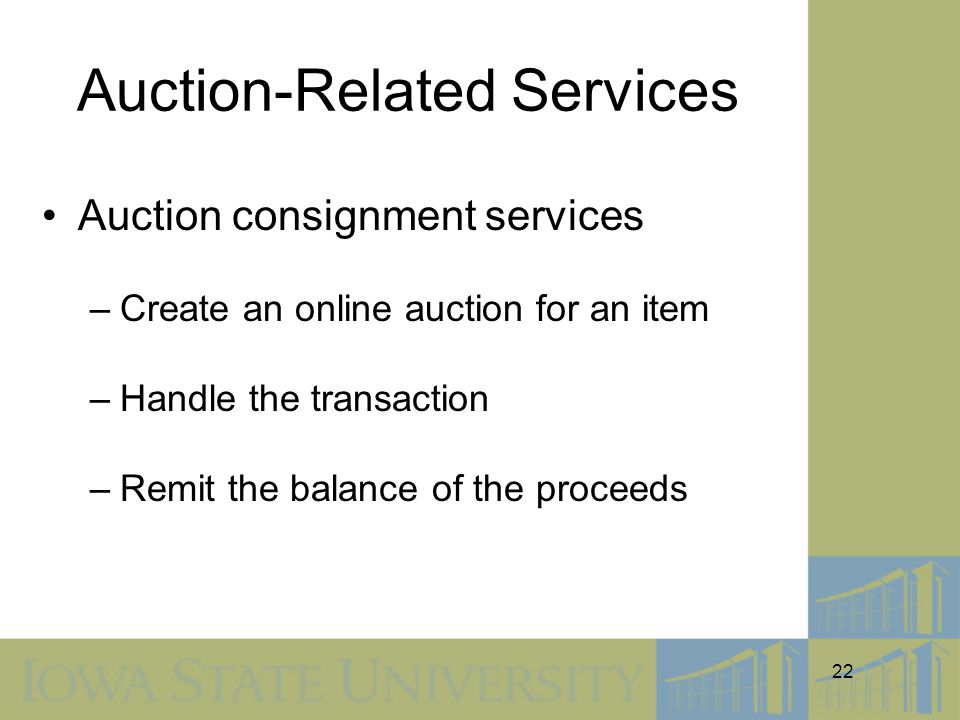 Auction-Related Services

• Auction consignment services

– Create an online auction for an item

– Handle the transaction

– Remit the balance of the proceeds

IOWA STATE UNIVERSITY

22